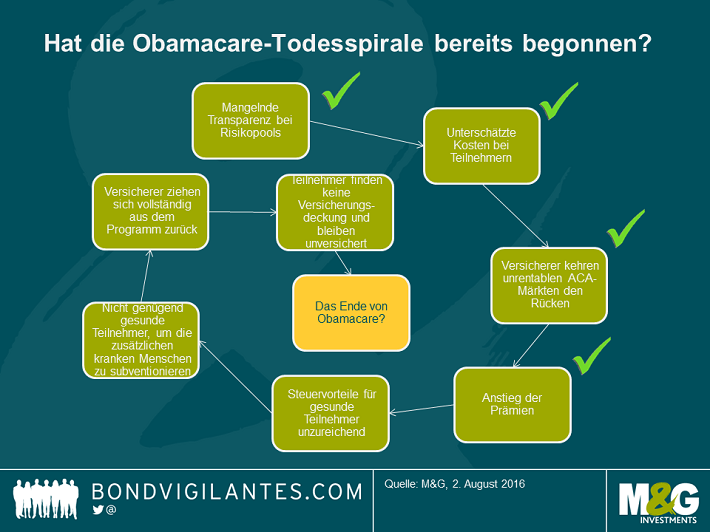 Hat die Obamacare-Todesspirale bereits begonnen?

Mangelnde Transparenz bei Risikopools

Unterschätzte Kosten bei Teilnehmern

Versicherer kehren unrentablen ACA-Märkten den Rücken

Anstieg der Prämien

Steuervorteile für gesunde Teilnehmer unzureichend

Nicht genügend gesunde Teilnehmer, um die zusätzlichen kranken Menschen zu subventionieren

Versicherer ziehen sich vollständig aus dem Programm zurück

Teilnehmer finden keine Versicherungsdeckung und bleiben unversichert

Das Ende von Obamacare?

BONDVIGILANTES.COM
@

Quelle: M&G, 2. August 2016

M&G
INVESTMENTS